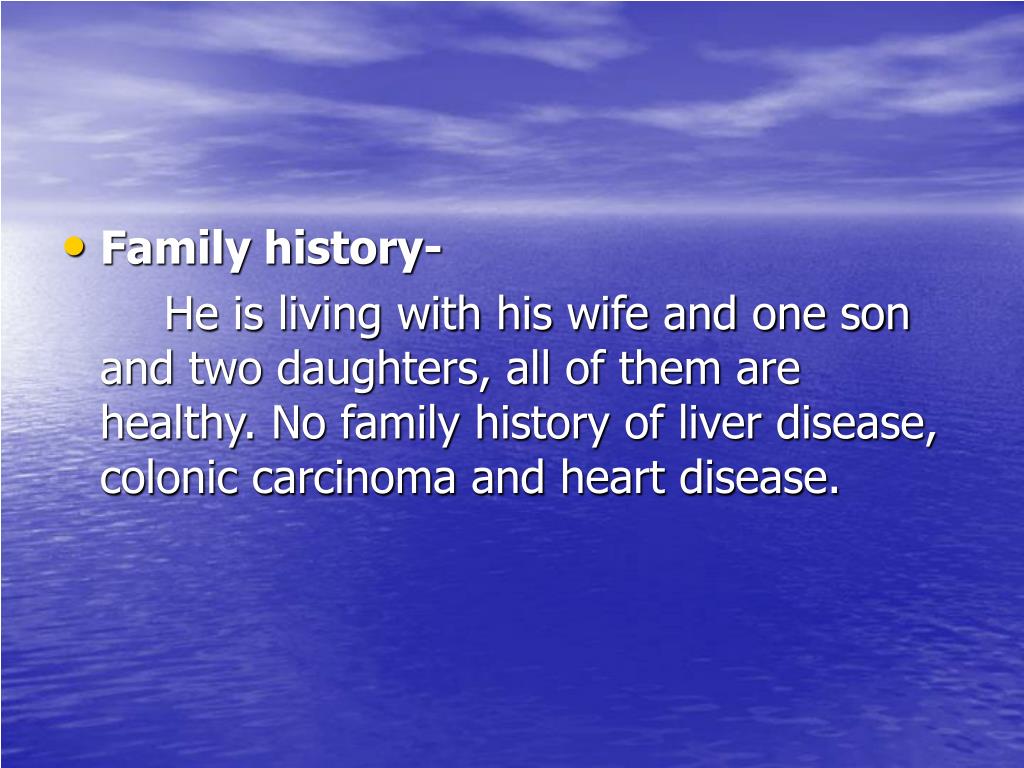 • Family history-

He is living with his wife and one son and two daughters, all of them are healthy. No family history of liver disease, colonic carcinoma and heart disease.